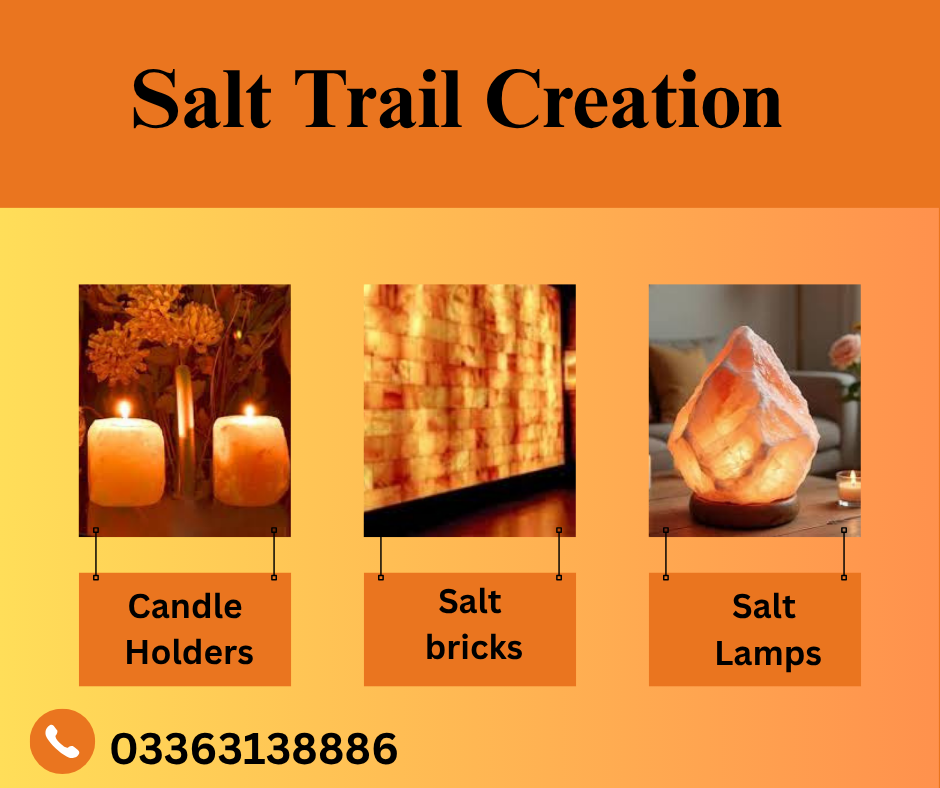 Salt Trail Creation

Candle Holders

Salt bricks

Salt Lamps

03363138886